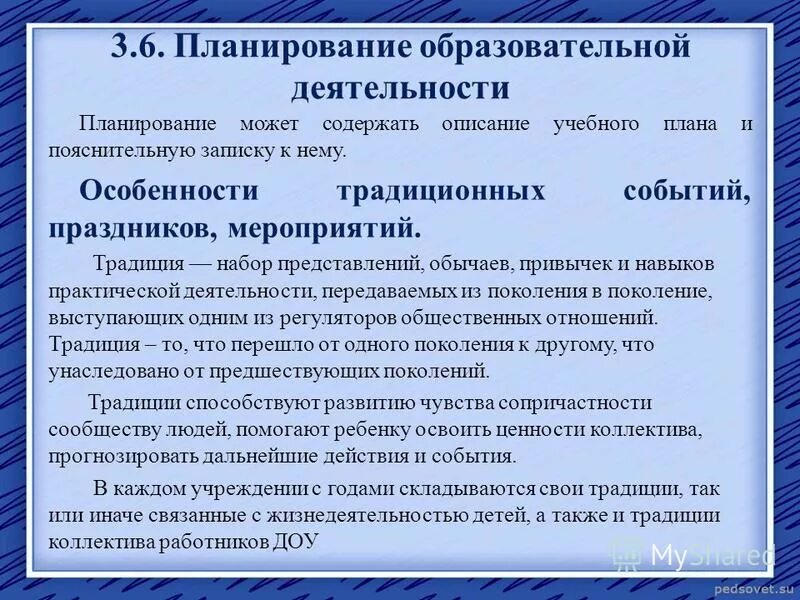 3.6. Планирование образовательной деятельности

Планирование может содержать описание учебного плана и пояснительную записку к нему.

Особенности традиционных событий, праздников, мероприятий.

Традиция — набор представлений, обычаев, привычек и навыков практической деятельности, передаваемых из поколения в поколение, выступающих одним из регуляторов общественных отношений. Традиция – то, что перешло от одного поколения к другому, что унаследовано от предшествующих поколений.

Традиции способствуют развитию чувства сопричастности сообществу людей, помогают ребенку освоить ценности коллектива, прогнозировать дальнейшие действия и события.

В каждом учреждении с годами складываются свои традиции, так или иначе связанные с жизнедеятельностью детей, а также и традиции коллектива работников ДОУ

MyShared

pedsovet.su